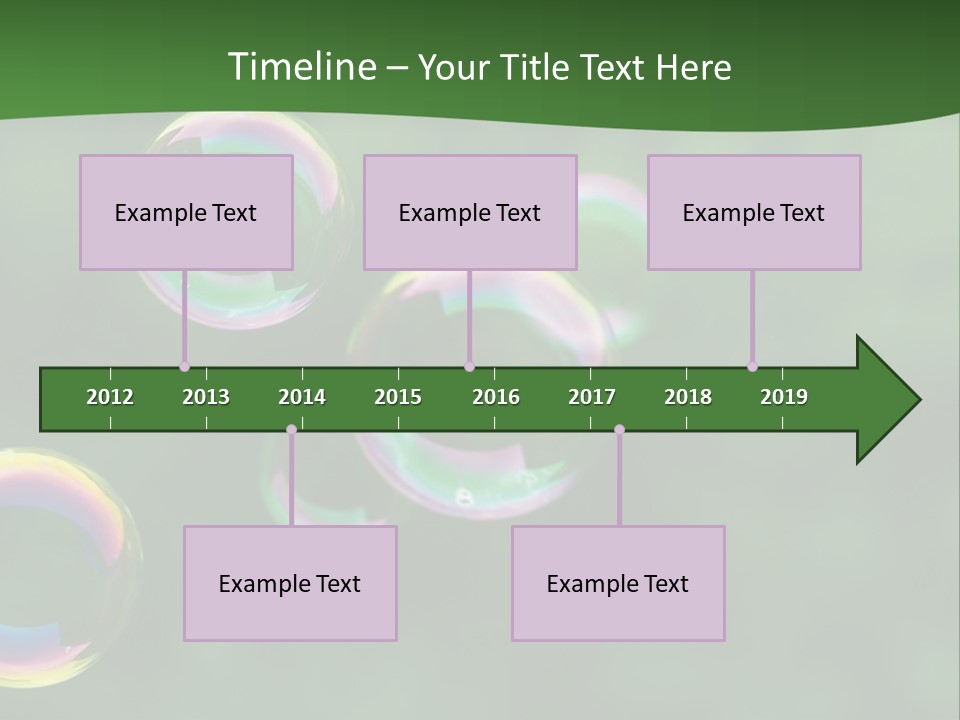 Timeline – Your Title Text Here

Example Text

Example Text

Example Text

2012 2013 2014 2015 2016 2017 2018 2019

Example Text

Example Text